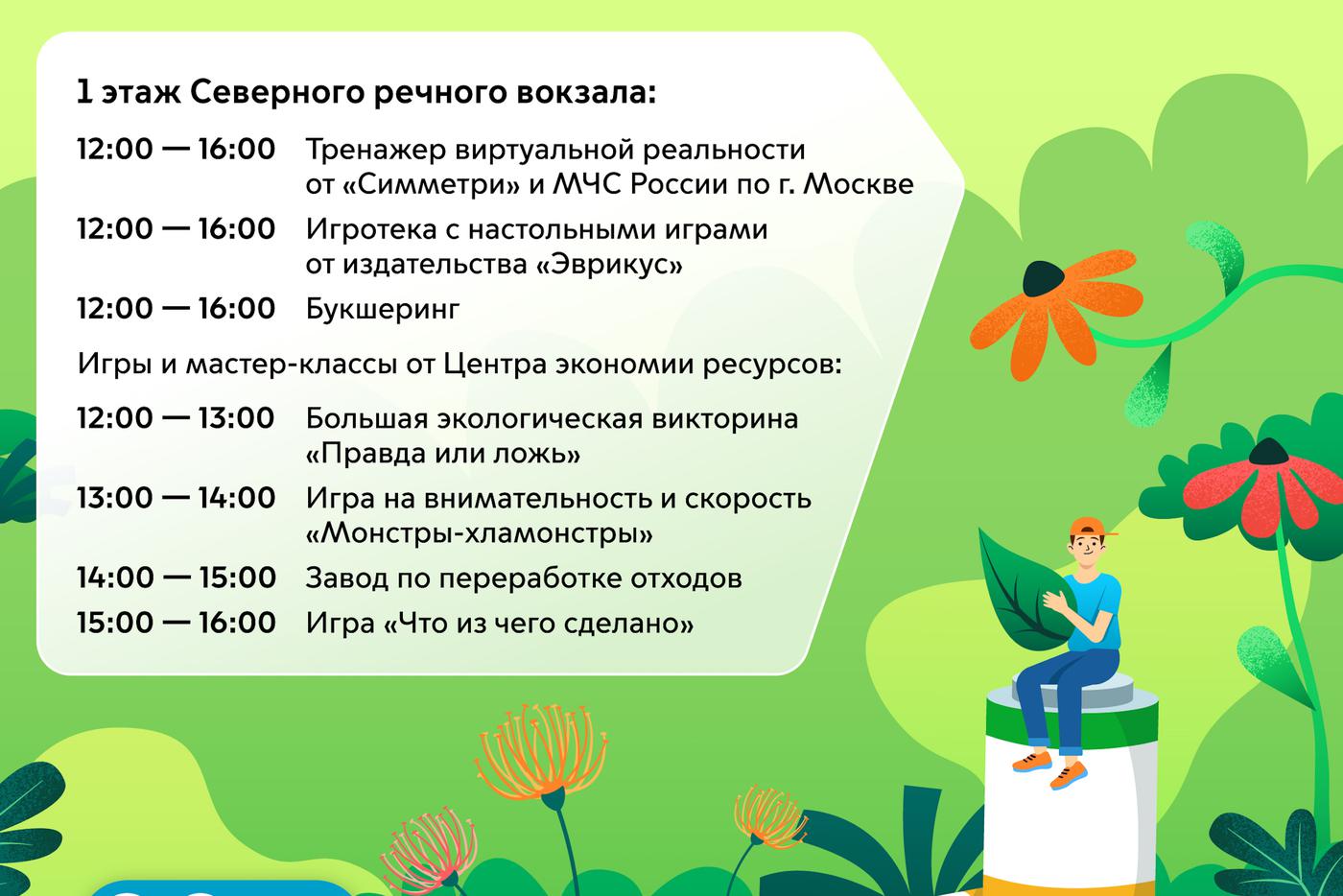 1 этаж Северного речного вокзала:

12:00 — 16:00 Тренажер виртуальной реальности от «Симметри» и МЧС России по г. Москве

12:00 — 16:00 Игротека с настольными играми от издательства «Эврикус»

12:00 — 16:00 Букшеринг

Игры и мастер-классы от Центра экономии ресурсов:

12:00 — 13:00 Большая экологическая викторина «Правда или ложь»

13:00 — 14:00 Игра на внимательность и скорость «Монстры-хламонстры»

14:00 — 15:00 Завод по переработке отходов

15:00 — 16:00 Игра «Что из чего сделано»